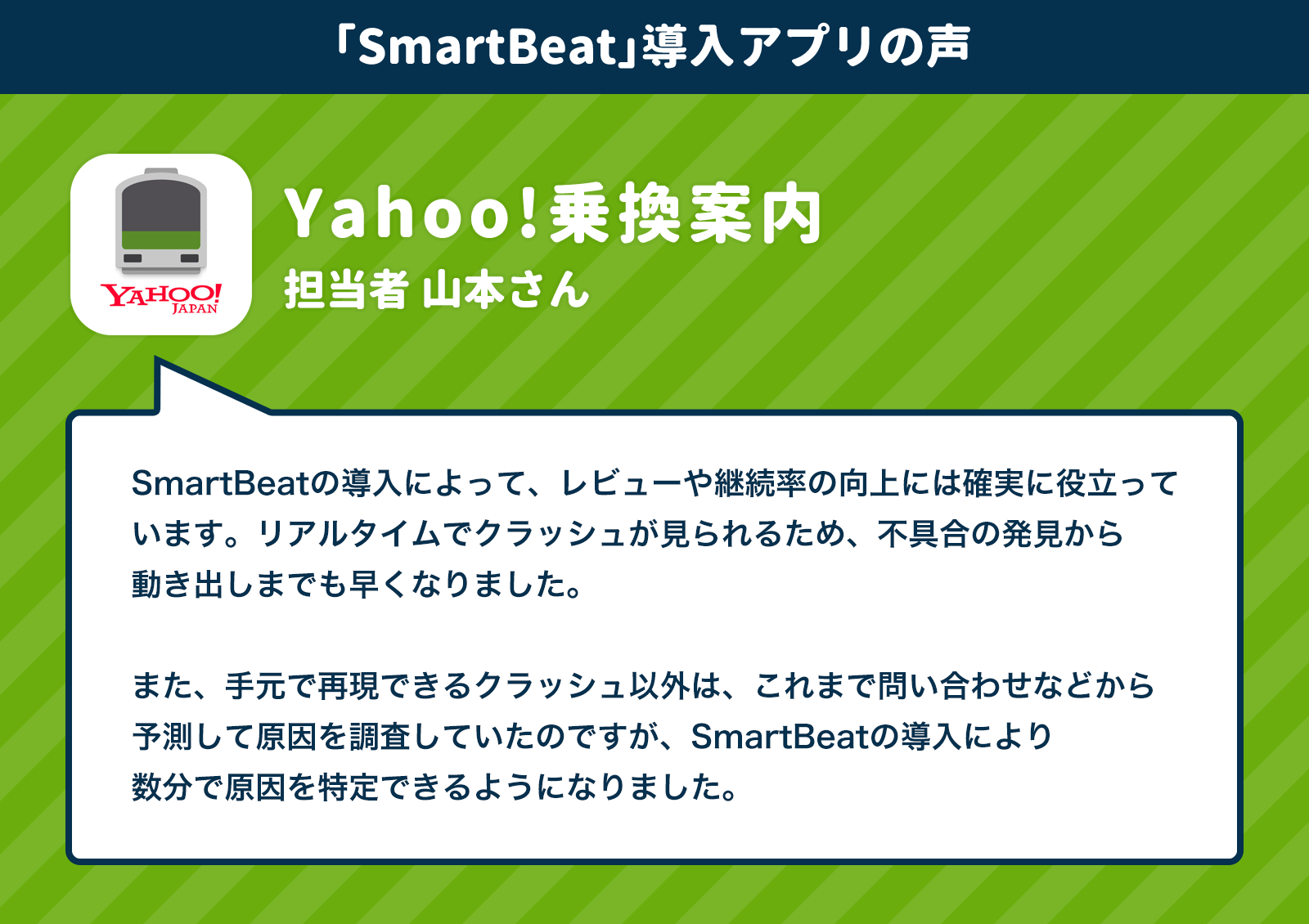 「SmartBeat」導入アプリの声

YAHOO! JAPAN

Yahoo!乗換案内
担当者 山本さん

SmartBeatの導入によって、レビューや継続率の向上には確実に役立っています。リアルタイムでクラッシュが見られるため、不具合の発見から動き出しまでも早くなりました。

また、手元で再現できるクラッシュ以外は、これまで問い合わせなどから予測して原因を調査していたのですが、SmartBeatの導入により数分で原因を特定できるようになりました。